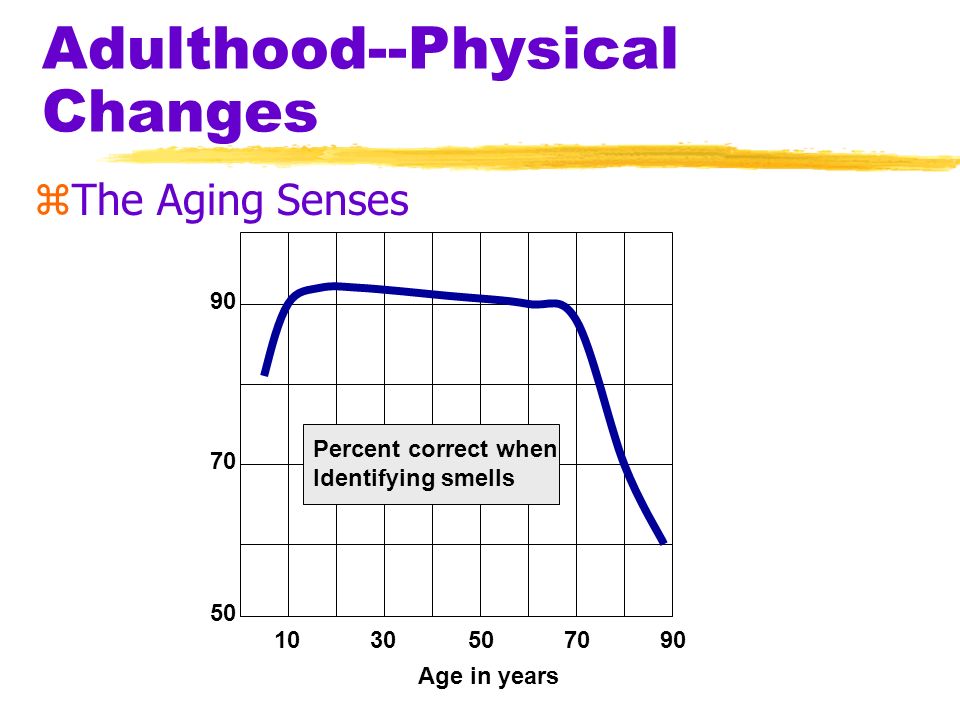 Adulthood--Physical Changes

⌘The Aging Senses

90

70

50

Percent correct when Identifying smells

10 30 50 70 90

Age in years